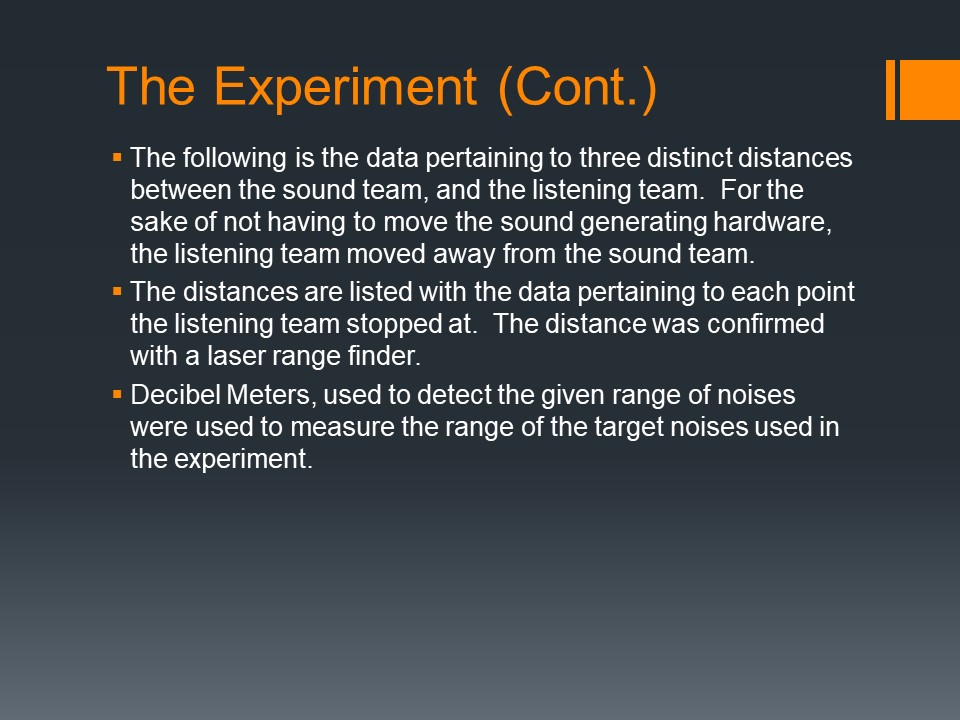 The Experiment (Cont.)

▪ The following is the data pertaining to three distinct distances between the sound team, and the listening team. For the sake of not having to move the sound generating hardware, the listening team moved away from the sound team.

▪ The distances are listed with the data pertaining to each point the listening team stopped at. The distance was confirmed with a laser range finder.

▪ Decibel Meters, used to detect the given range of noises were used to measure the range of the target noises used in the experiment.